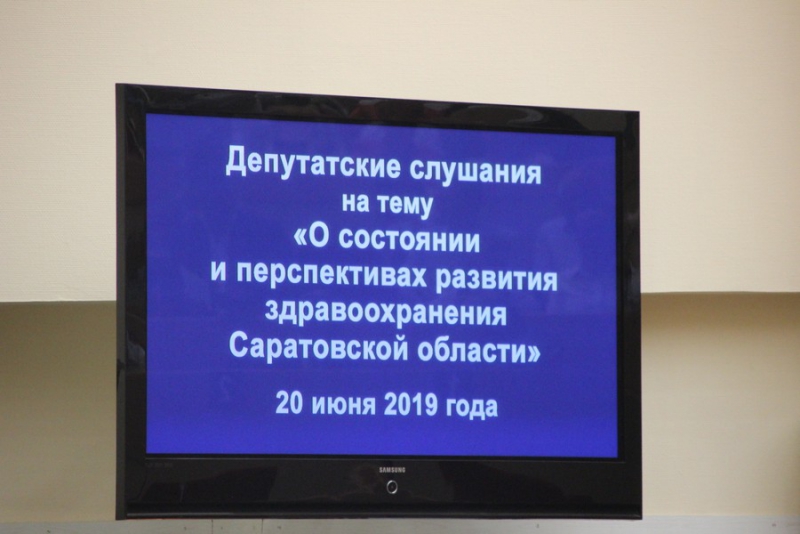 Депутатские слушания на тему «О состоянии и перспективах развития здравоохранения Саратовской области»

20 июня 2019 года

SAMSUNG